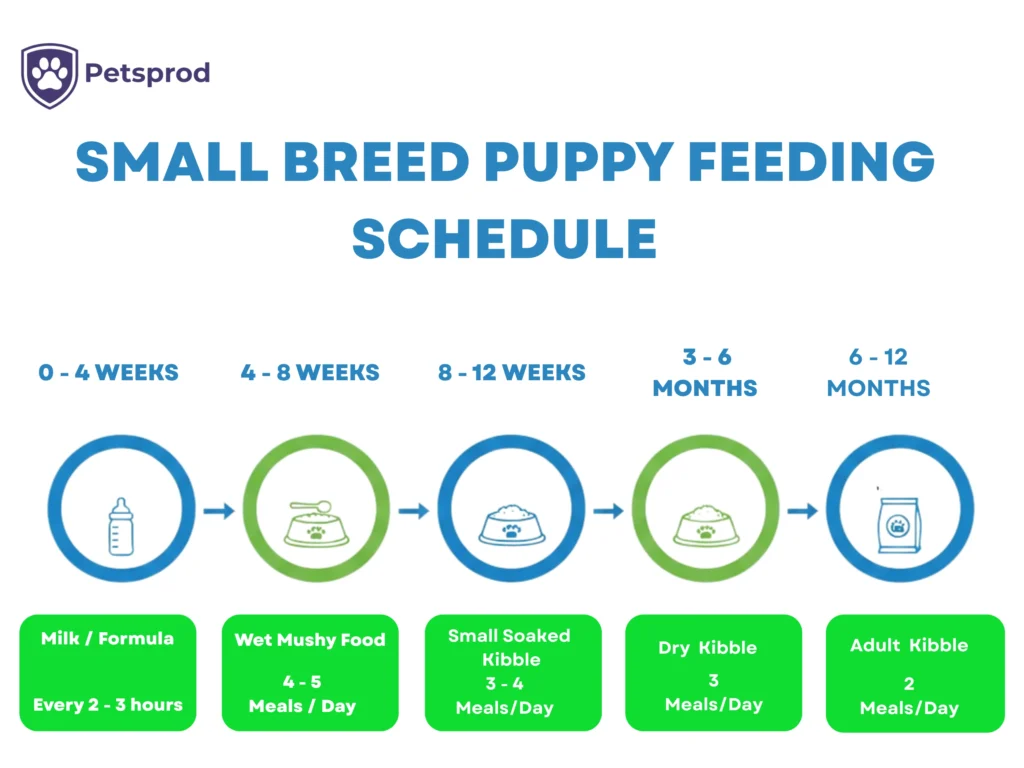 Petsprod

SMALL BREED PUPPY FEEDING SCHEDULE

0 - 4 WEEKS

4 - 8 WEEKS

8 - 12 WEEKS

3 - 6 MONTHS

6 - 12 MONTHS

Milk / Formula

Every 2 - 3 hours

Wet Mushy Food

4 - 5 Meals / Day

Small Soaked Kibble

3 - 4 Meals/Day

Dry Kibble

3 Meals/Day

Adult Kibble

2 Meals/Day